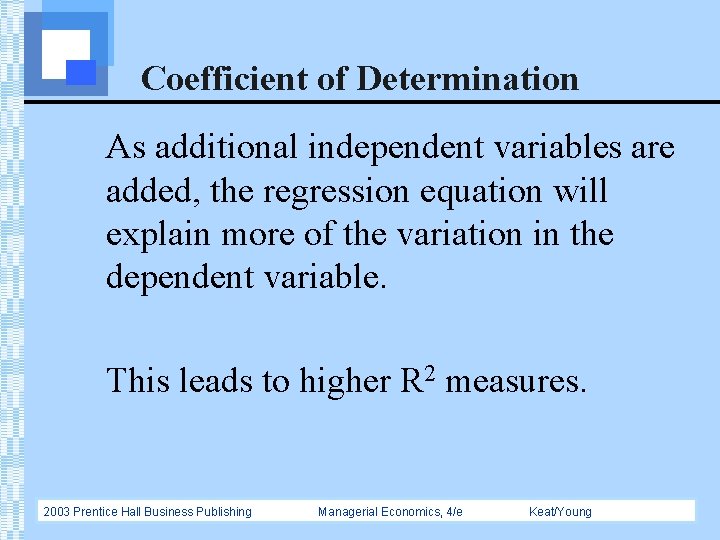 Coefficient of Determination

As additional independent variables are added, the regression equation will explain more of the variation in the dependent variable.

This leads to higher $R^2$ measures.

2003 Prentice Hall Business Publishing Managerial Economics, 4/e Keat/Young